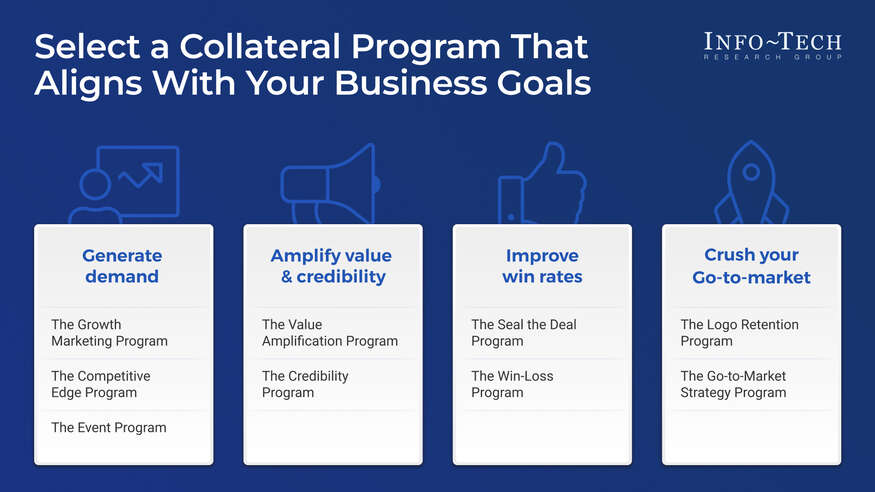 Select a Collateral Program That Aligns With Your Business Goals

INFO~TECH
RESEARCH GROUP

Generate demand

The Growth Marketing Program

The Competitive Edge Program

The Event Program

Amplify value & credibility

The Value Amplification Program

The Credibility Program

Improve win rates

The Seal the Deal Program

The Win-Loss Program

Crush your Go-to-market

The Logo Retention Program

The Go-to-Market Strategy Program